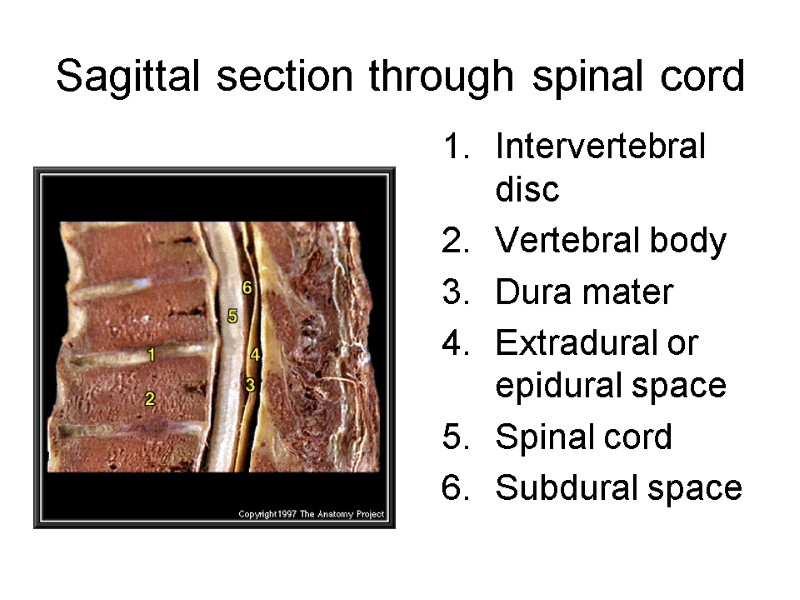 Sagittal section through spinal cord

6
5
1
4
3
2

Copyright 1997 The Anatomy Project

1. Intervertebral disc
2. Vertebral body
3. Dura mater
4. Extradural or epidural space
5. Spinal cord
6. Subdural space